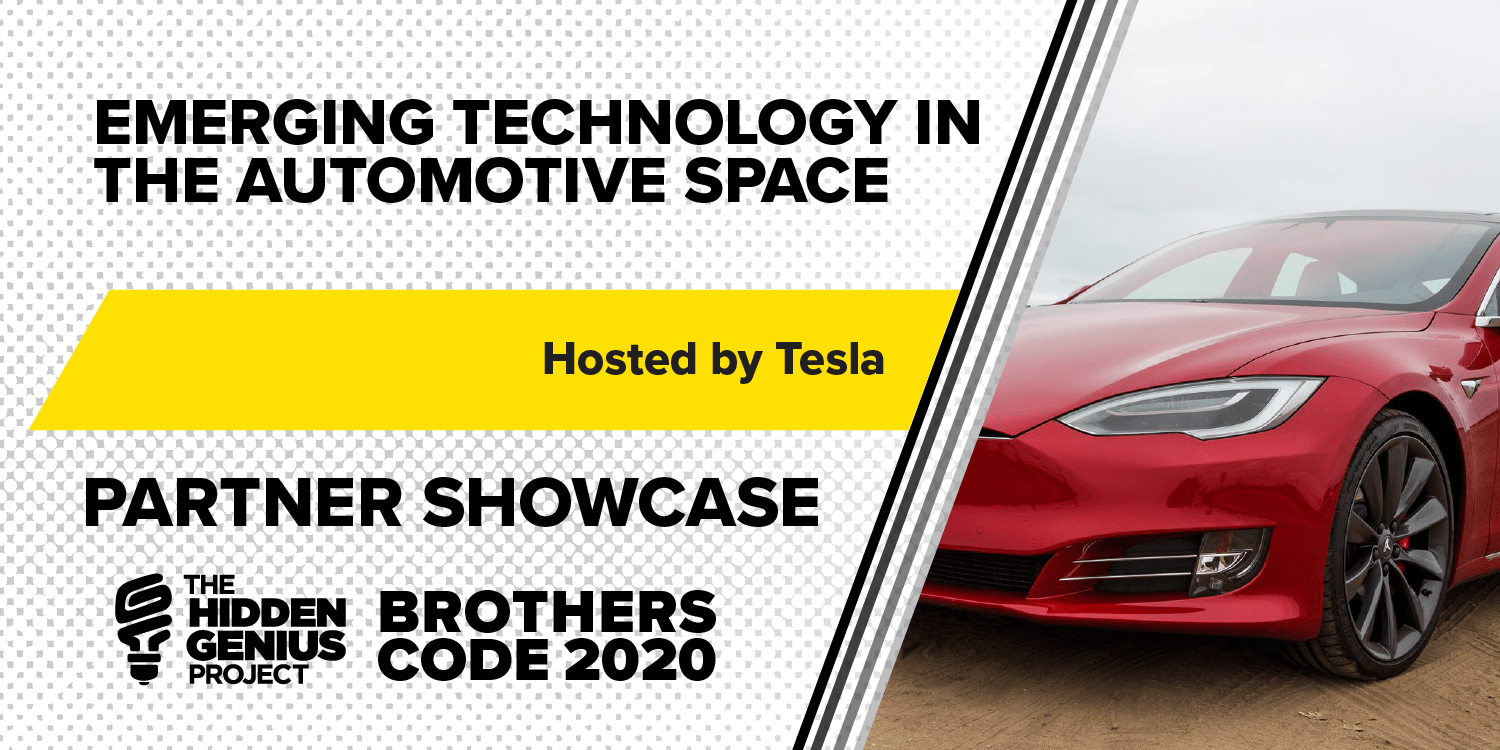 EMERGING TECHNOLOGY IN THE AUTOMOTIVE SPACE

Hosted by Tesla

PARTNER SHOWCASE

THE HIDDEN GENIUS PROJECT

BROTHERS CODE 2020